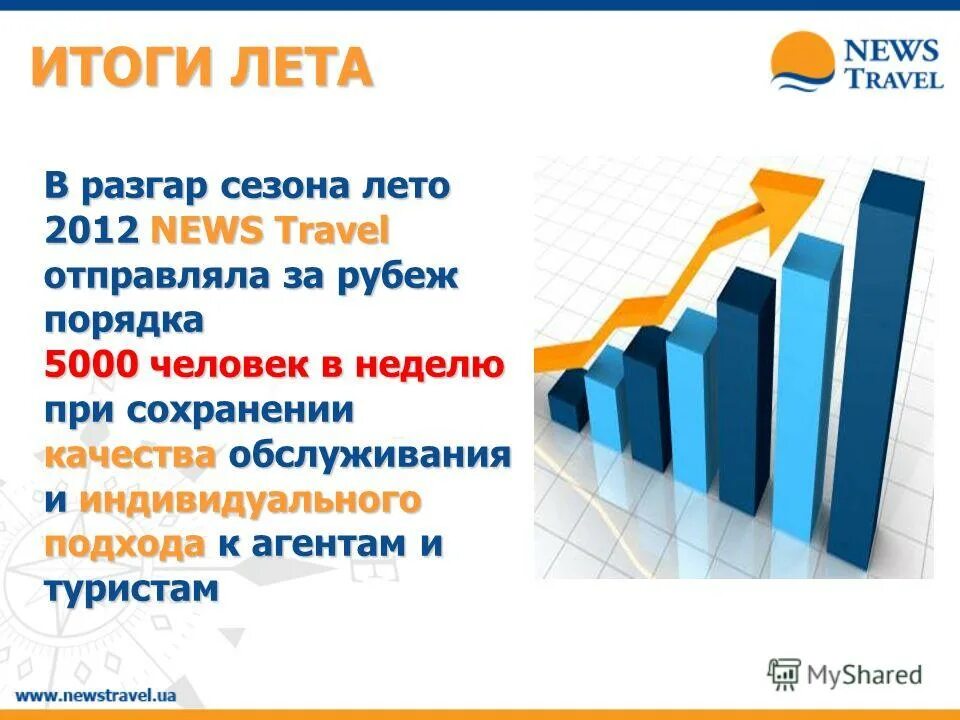 ИТОГИ ЛЕТА

NEWS TRAVEL

В разгар сезона лето 2012 NEWS Travel отправляла за рубеж порядка 5000 человек в неделю при сохранении качества обслуживания и индивидуального подхода к агентам и туристам

MyShared

www.newstravel.ua